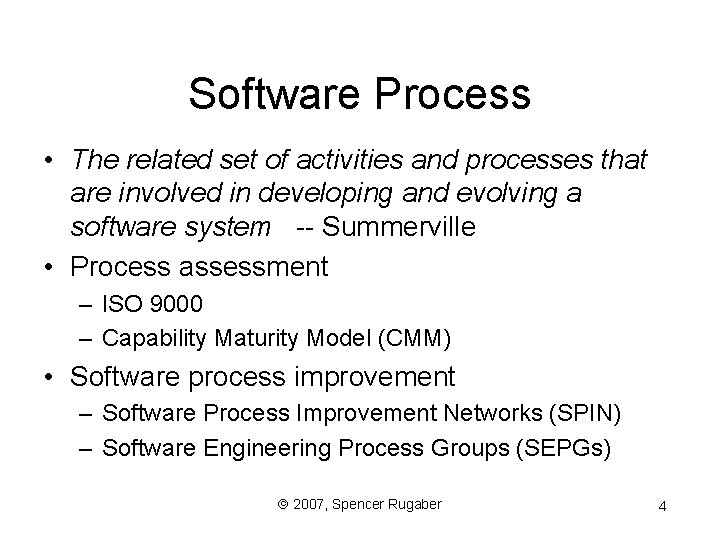 Software Process

• The related set of activities and processes that are involved in developing and evolving a software system -- Summerville

• Process assessment
– ISO 9000
– Capability Maturity Model (CMM)

• Software process improvement
– Software Process Improvement Networks (SPIN)
– Software Engineering Process Groups (SEPGs)

© 2007, Spencer Rugaber

4